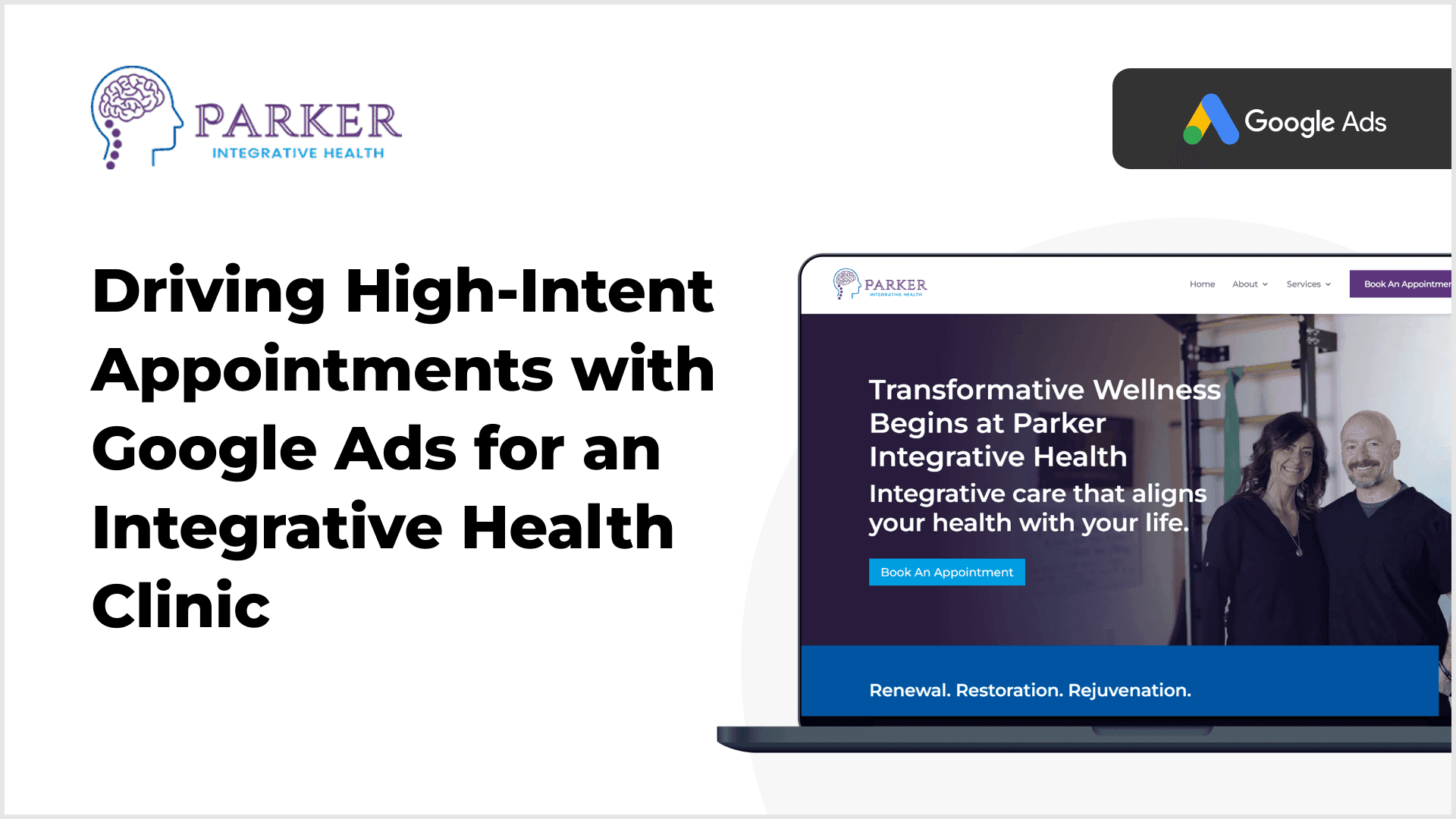 PARKER
INTEGRATIVE HEALTH

Google Ads

Driving High-Intent Appointments with Google Ads for an Integrative Health Clinic

PARKER
INTEGRATIVE HEALTH

Home About Services Book An Appointmen

Transformative Wellness Begins at Parker Integrative Health

Integrative care that aligns your health with your life.

Book An Appointment

Renewal. Restoration. Rejuvenation.